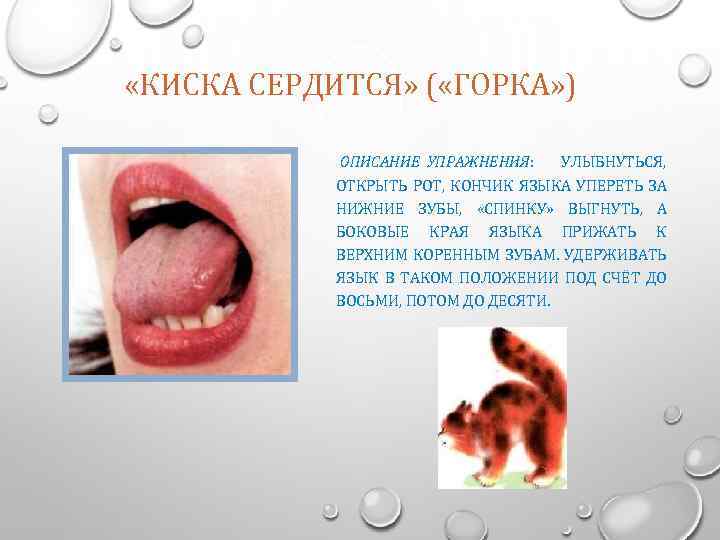 «КИСКА СЕРДИТСЯ» («ГОРКА»)

ОПИСАНИЕ УПРАЖНЕНИЯ: УЛЫБНУТЬСЯ, ОТКРЫТЬ РОТ, КОНЧИК ЯЗЫКА УПЕРЕТЬ ЗА НИЖНИЕ ЗУБЫ, «СПИНКУ» ВЫГНУТЬ, А БОКОВЫЕ КРАЯ ЯЗЫКА ПРИЖАТЬ К ВЕРХНИМ КОРЕННЫМ ЗУБАМ. УДЕРЖИВАТЬ ЯЗЫК В ТАКОМ ПОЛОЖЕНИИ ПОД СЧЁТ ДО ВОСЬМИ, ПОТОМ ДО ДЕСЯТИ.